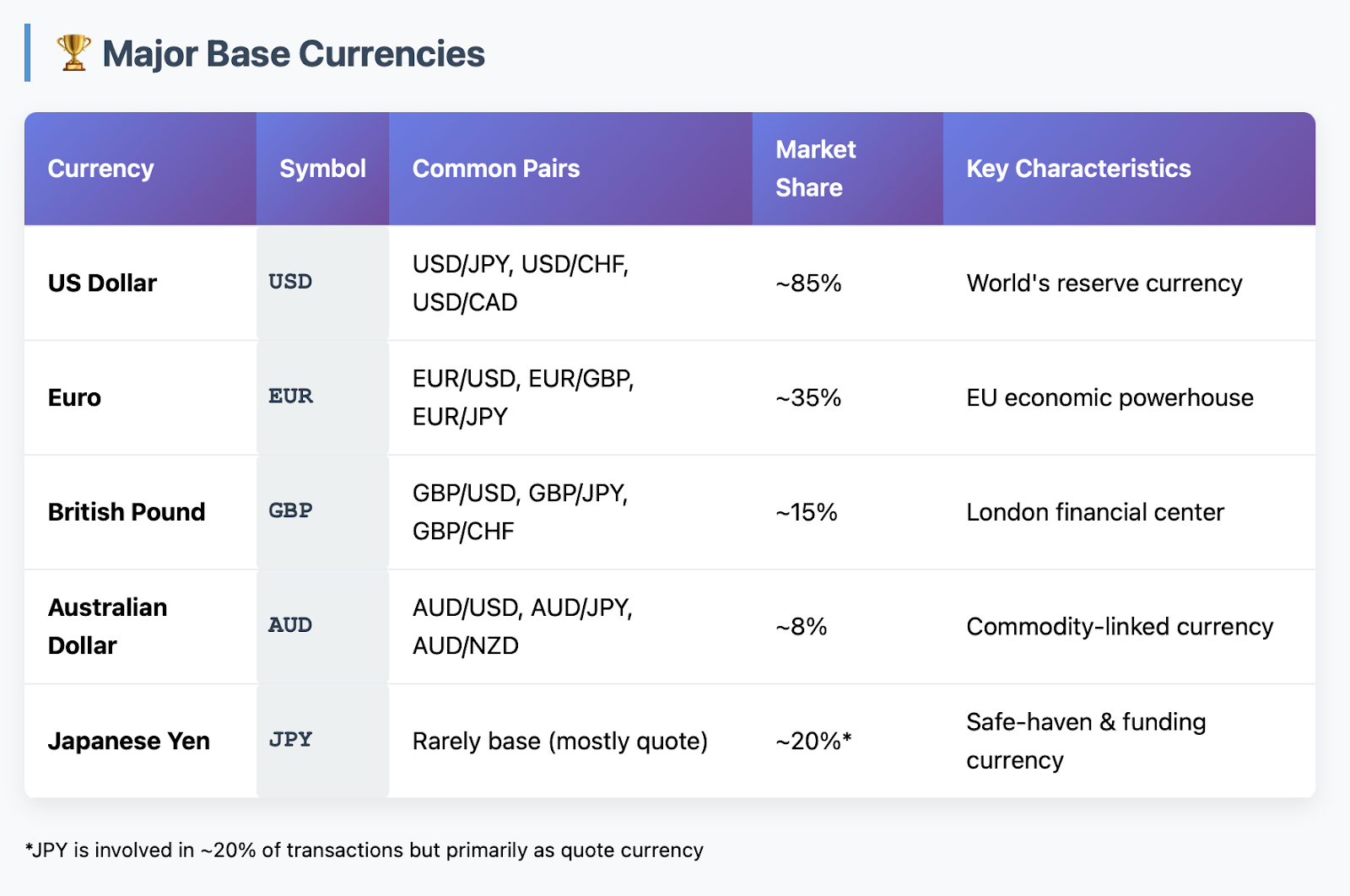 🏆 Major Base Currencies

| Currency | Symbol | Common Pairs | Market Share | Key Characteristics |
|---|---|---|---|---|
| US Dollar | USD | USD/JPY, USD/CHF, USD/CAD | ~85% | World's reserve currency |
| Euro | EUR | EUR/USD, EUR/GBP, EUR/JPY | ~35% | EU economic powerhouse |
| British Pound | GBP | GBP/USD, GBP/JPY, GBP/CHF | ~15% | London financial center |
| Australian Dollar | AUD | AUD/USD, AUD/JPY, AUD/NZD | ~8% | Commodity-linked currency |
| Japanese Yen | JPY | Rarely base (mostly quote) | ~20%* | Safe-haven & funding currency |

*JPY is involved in ~20% of transactions but primarily as quote currency